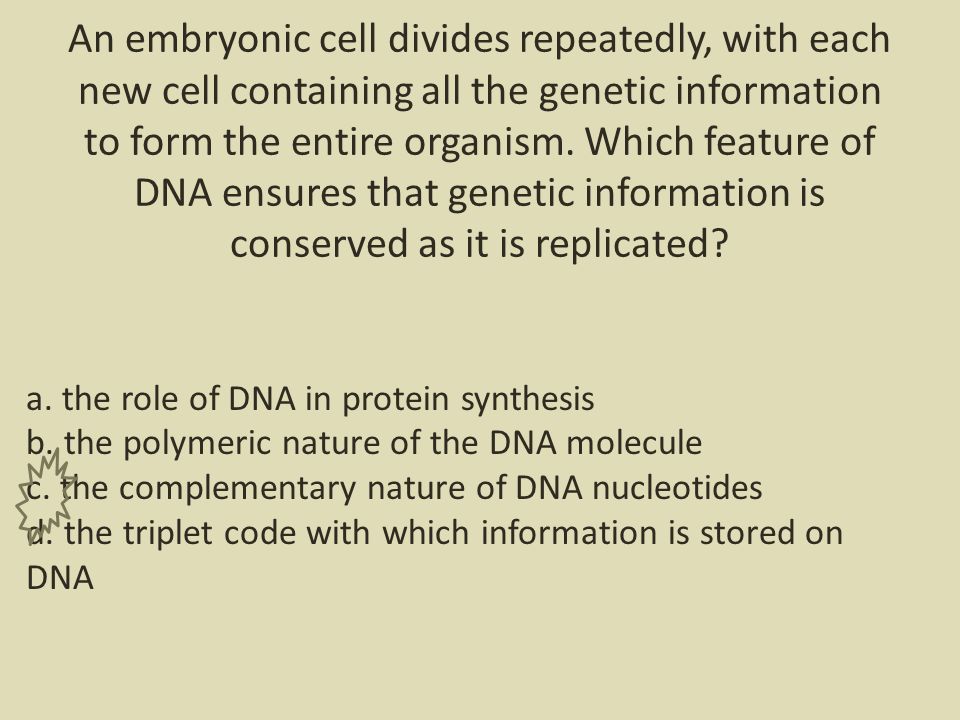 An embryonic cell divides repeatedly, with each new cell containing all the genetic information to form the entire organism. Which feature of DNA ensures that genetic information is conserved as it is replicated?

a. the role of DNA in protein synthesis
b. the polymeric nature of the DNA molecule
c. the complementary nature of DNA nucleotides
d. the triplet code with which information is stored on DNA